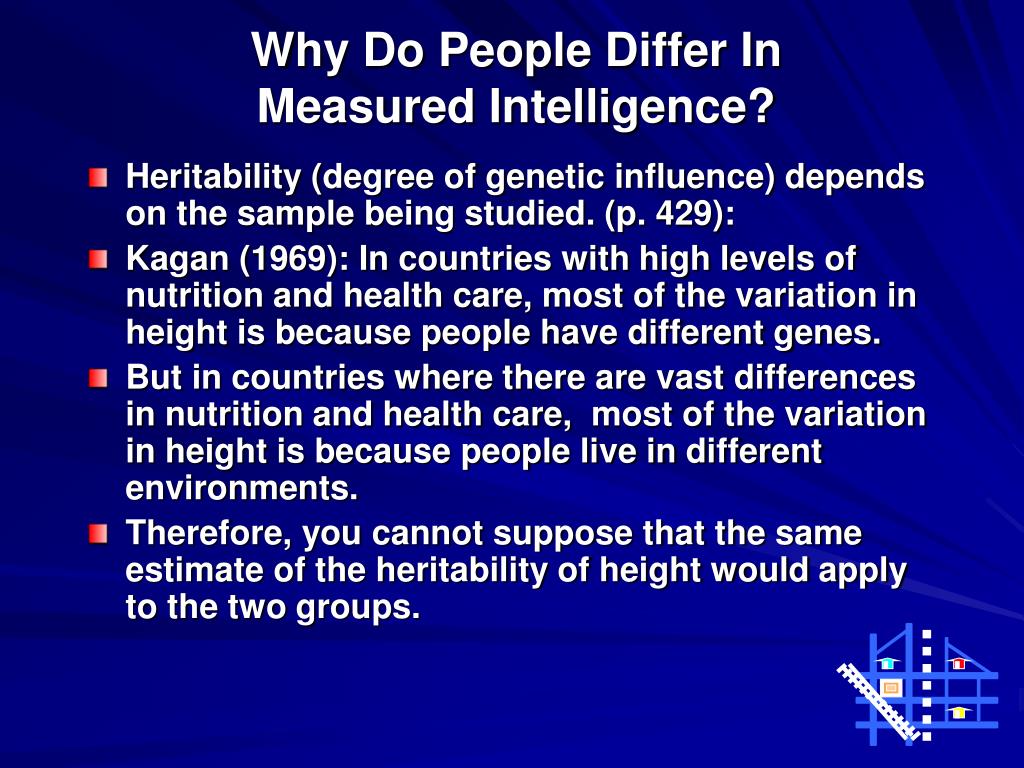 Why Do People Differ In Measured Intelligence?

Heritability (degree of genetic influence) depends on the sample being studied. (p. 429):

Kagan (1969): In countries with high levels of nutrition and health care, most of the variation in height is because people have different genes.

But in countries where there are vast differences in nutrition and health care, most of the variation in height is because people live in different environments.

Therefore, you cannot suppose that the same estimate of the heritability of height would apply to the two groups.